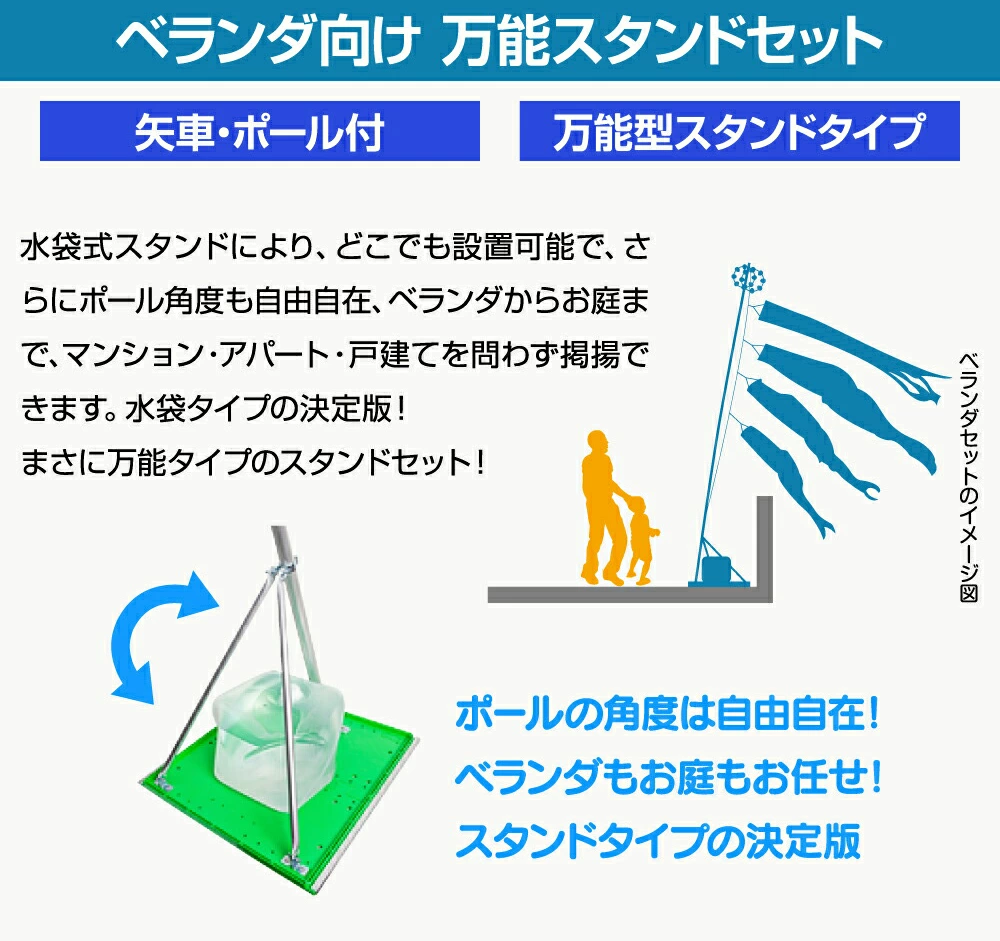 ベランダ向け 万能スタンドセット

矢車・ポール付

万能型スタンドタイプ

水袋式スタンドにより、どこでも設置可能で、さらにポール角度も自由自在、ベランダからお庭まで、マンション・アパート・戸建てを問わず掲揚できます。水袋タイプの決定版！
まさに万能タイプのスタンドセット！

ベランダセットのイメージ図

ポールの角度は自由自在！
ベランダもお庭もお任せ！
スタンドタイプの決定版